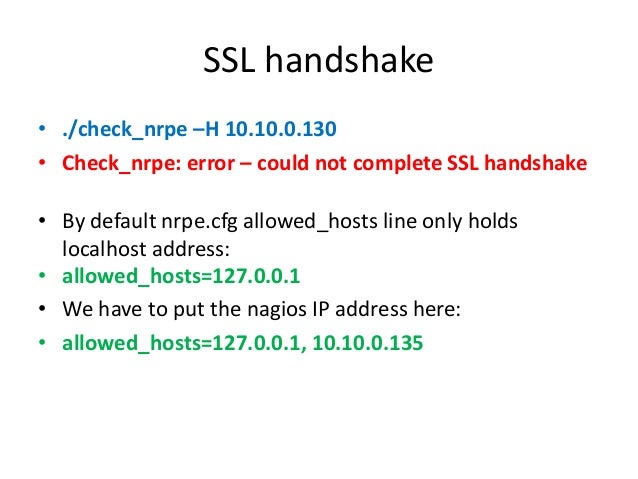 SSL handshake

• ./check_nrpe –H 10.10.0.130
• Check_nrpe: error – could not complete SSL handshake

• By default nrpe.cfg allowed_hosts line only holds localhost address:
• allowed_hosts=127.0.0.1
• We have to put the nagios IP address here:
• allowed_hosts=127.0.0.1, 10.10.0.135